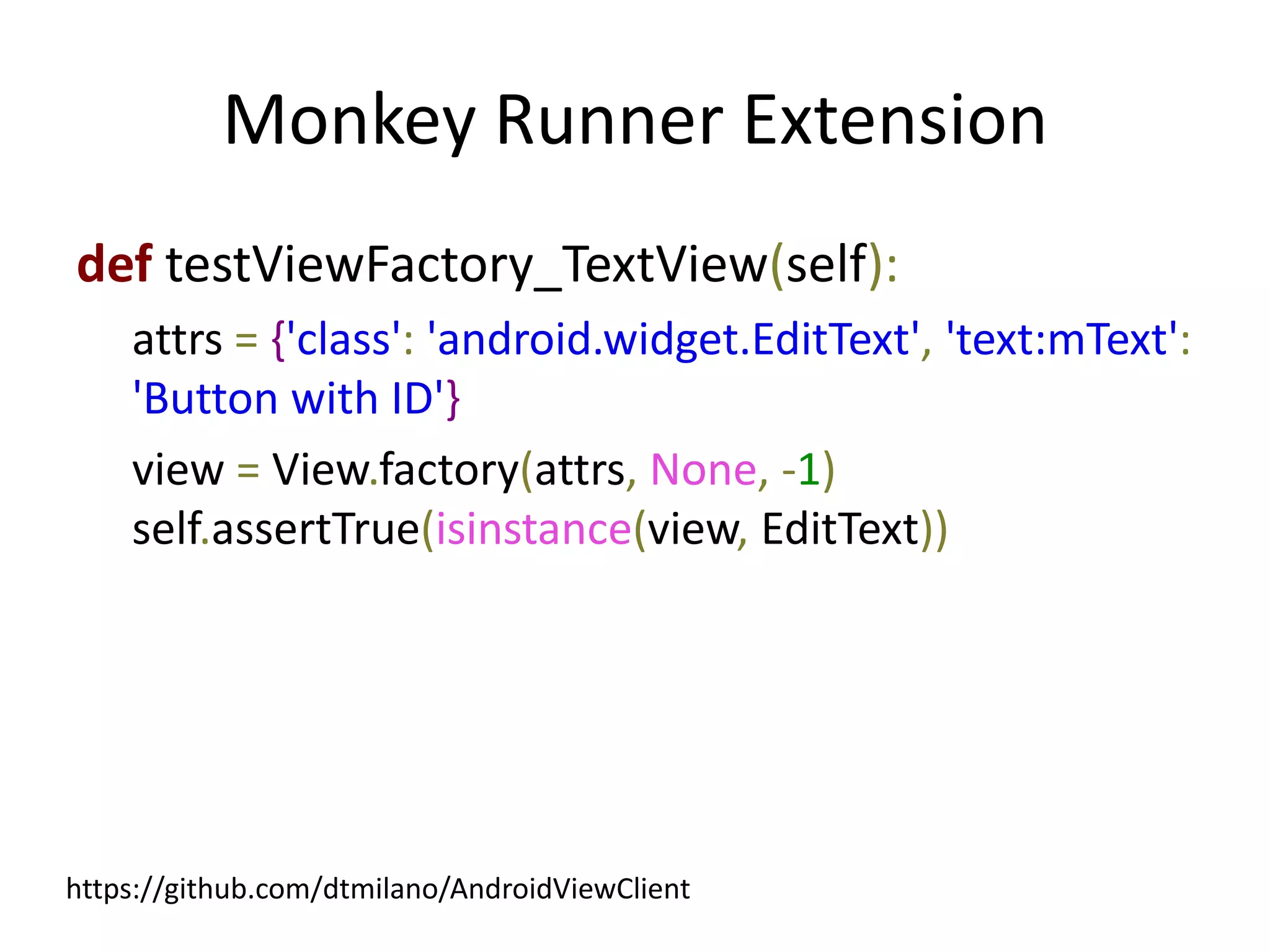 Monkey Runner Extension

def testViewFactory_TextView(self):

attrs = {'class': 'android.widget.EditText', 'text:mText': 'Button with ID'}

view = View.factory(attrs, None, -1)
self.assertTrue(isinstance(view, EditText))

https://github.com/dtmilano/AndroidViewClient